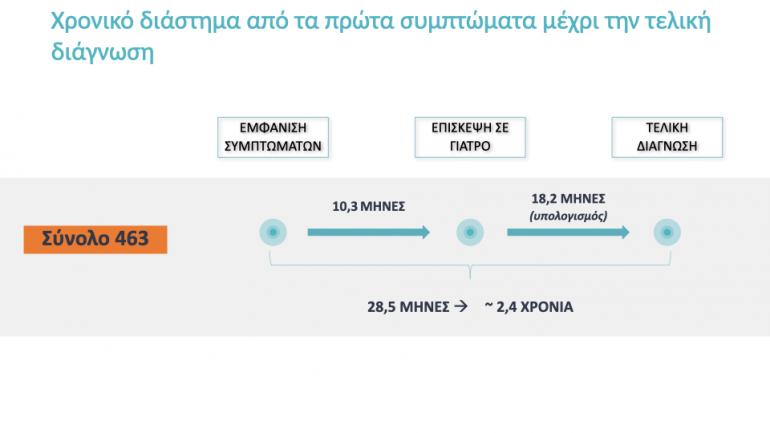 Χρονικό διάστημα από τα πρώτα συμπτώματα μέχρι την τελική διάγνωση

ΕΜΦΑΝΙΣΗ ΣΥΜΠΤΩΜΑΤΩΝ

ΕΠΙΣΚΕΨΗ ΣΕ ΓΙΑΤΡΟ

ΤΕΛΙΚΗ ΔΙΑΓΝΩΣΗ

Σύνολο 463

10,3 ΜΗΝΕΣ

18,2 ΜΗΝΕΣ
(υπολογισμός)

28,5 ΜΗΝΕΣ → ~ 2,4 ΧΡΟΝΙΑ